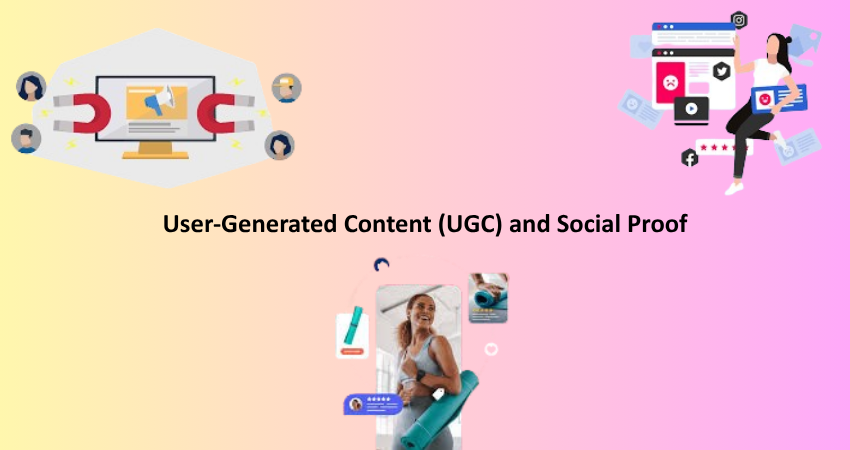 User-Generated Content (UGC) and Social Proof